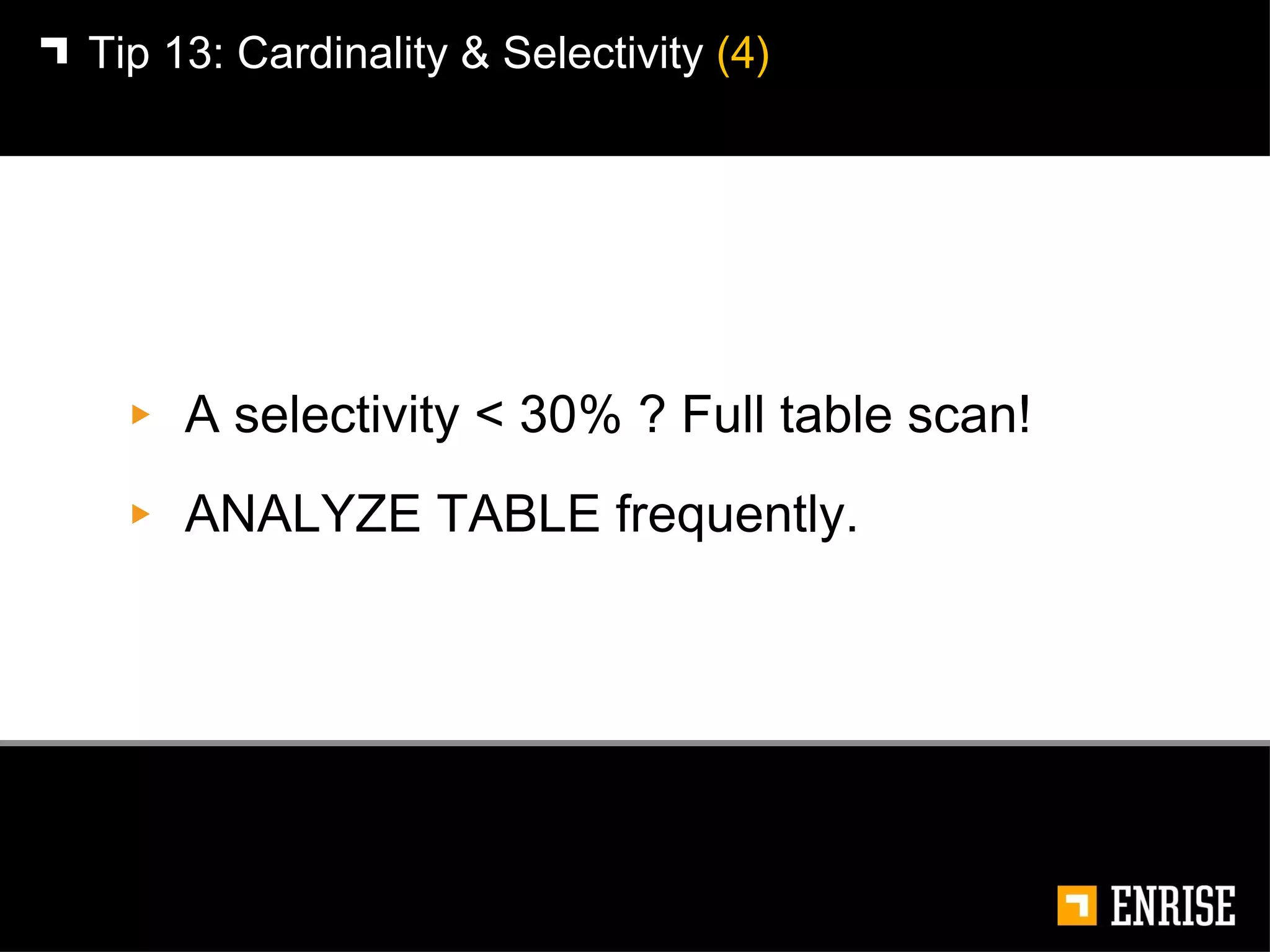 Tip 13: Cardinality & Selectivity (4)

A selectivity < 30% ? Full table scan!

ANALYZE TABLE frequently.

ENRISE